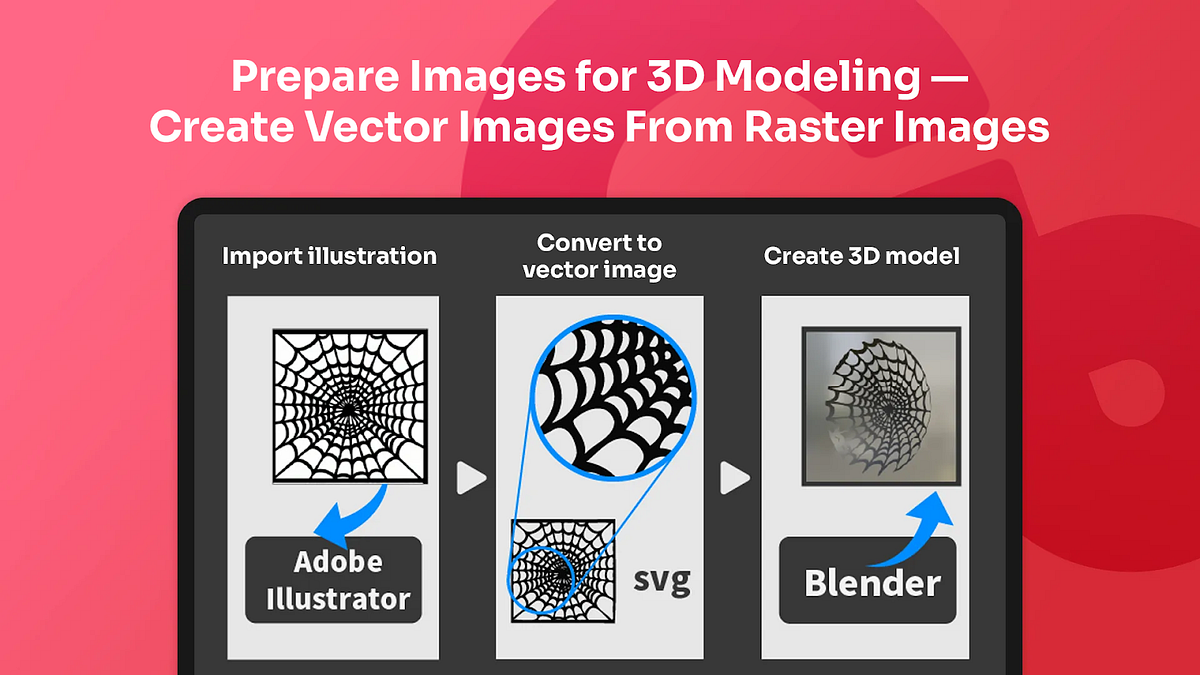 Prepare Images for 3D Modeling — Create Vector Images From Raster Images

Import illustration

Adobe Illustrator

Convert to vector image

svg

Create 3D model

Blender